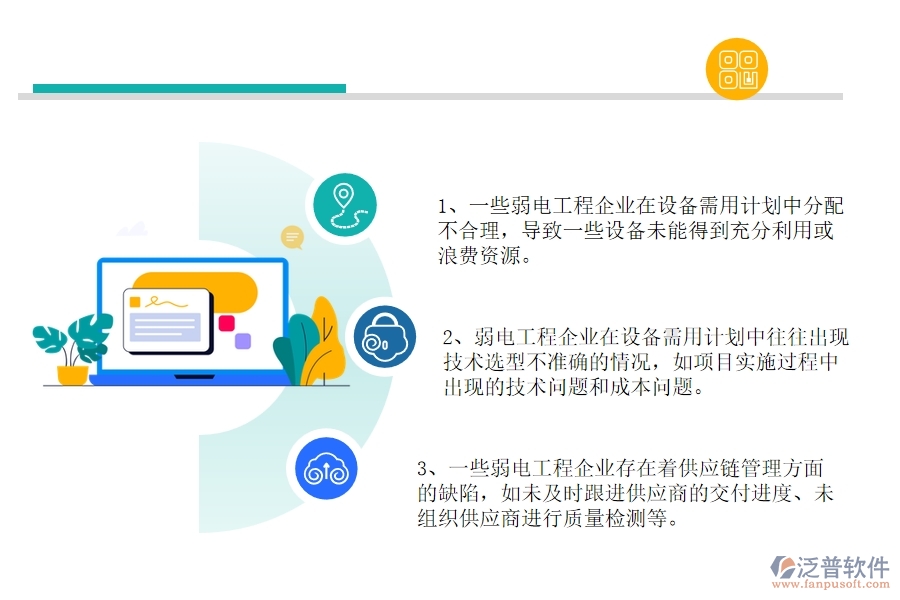 1、一些弱电工程企业在设备需用计划中分配不合理，导致一些设备未能得到充分利用或浪费资源。

2、弱电工程企业在设备需用计划中往往出现技术选型不准确的情况，如项目实施过程中出现的技术问题和成本问题。

3、一些弱电工程企业存在着供应链管理方面的缺陷，如未及时跟进供应商的交付进度、未组织供应商进行质量检测等。

泛普软件
www.fanpusoft.com